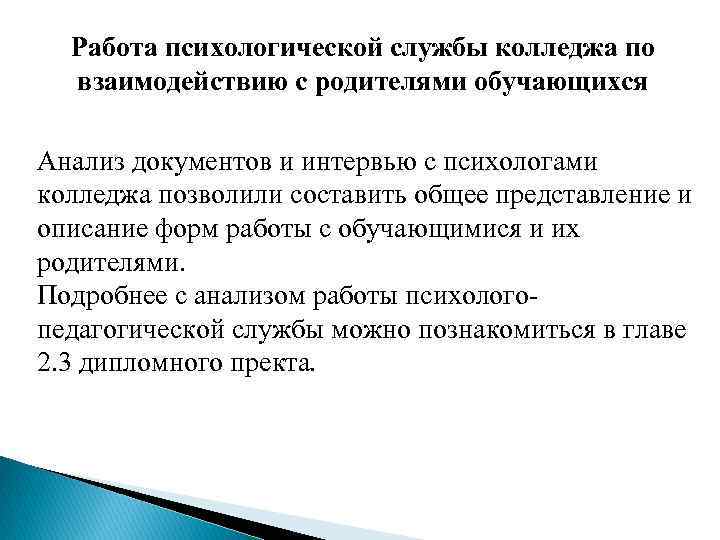 Работа психологической службы колледжа по взаимодействию с родителями обучающихся

Анализ документов и интервью с психологами колледжа позволили составить общее представление и описание форм работы с обучающимися и их родителями.
Подробнее с анализом работы психолого-педагогической службы можно познакомиться в главе 2.3 дипломного пректа.